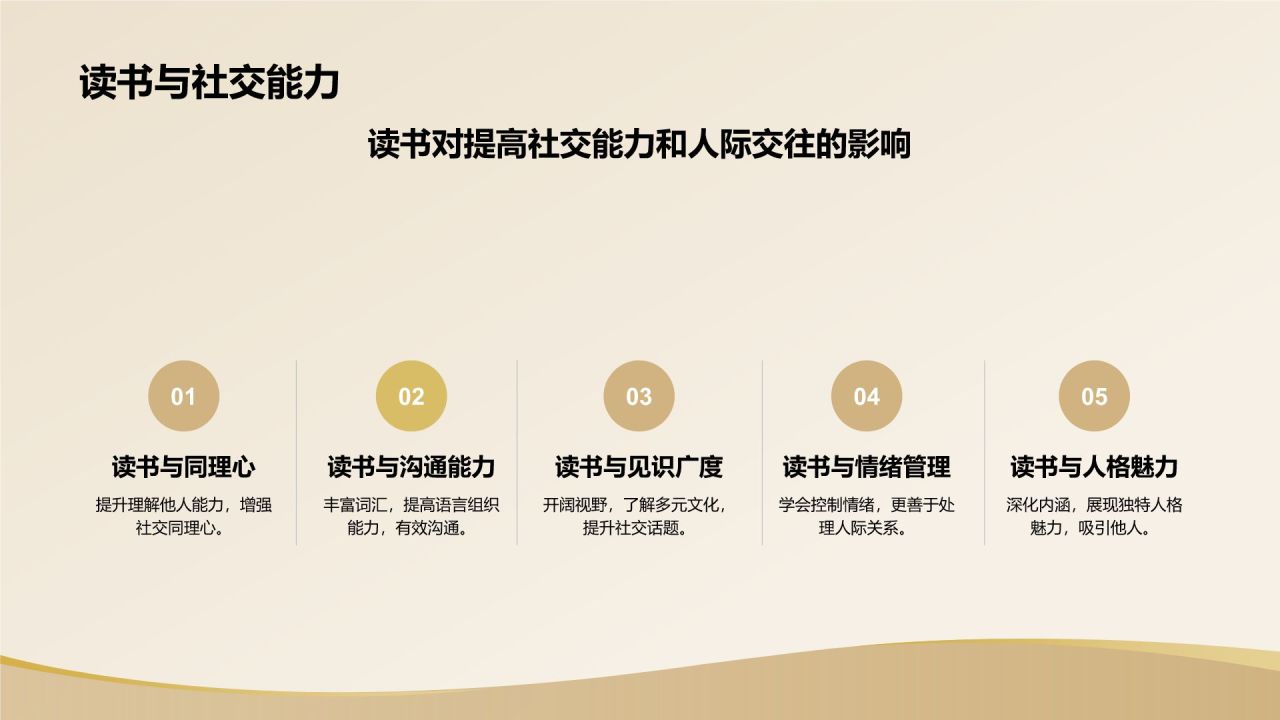 读书与社交能力

读书对提高社交能力和人际交往的影响

01

读书与同理心

提升理解他人能力，增强社交同理心。

02

读书与沟通能力

丰富词汇，提高语言组织能力，有效沟通。

03

读书与见识广度

开阔视野，了解多元文化，提升社交话题。

04

读书与情绪管理

学会控制情绪，更善于处理人际关系。

05

读书与人格魅力

深化内涵，展现独特人格魅力，吸引他人。